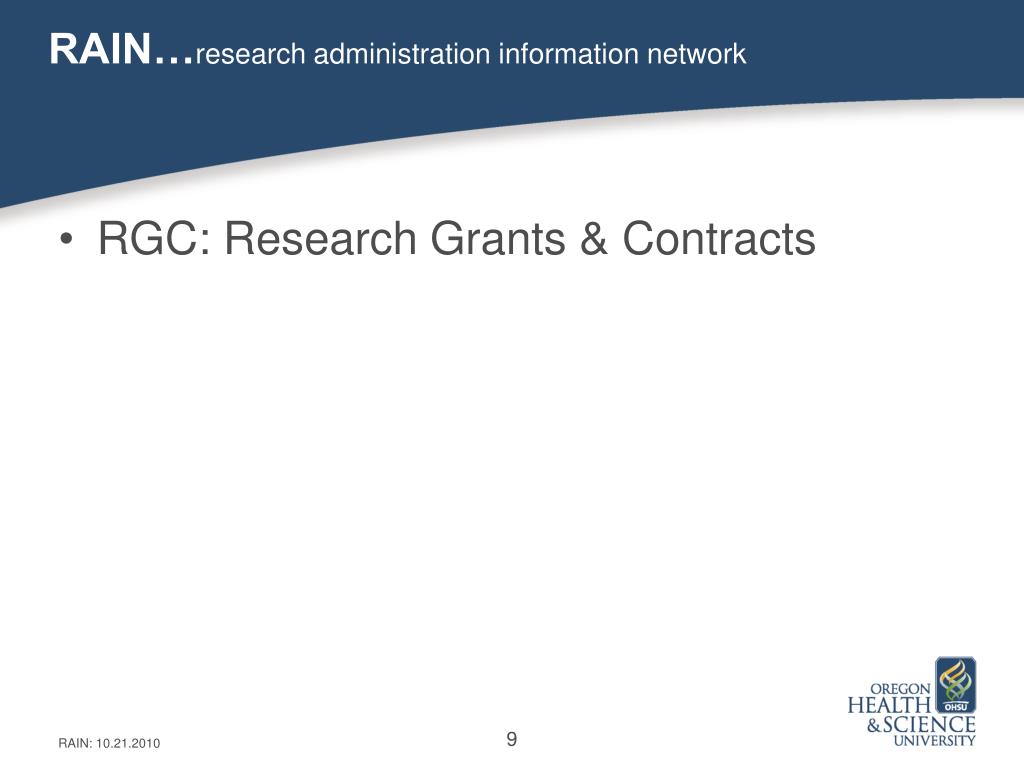 RAIN…research administration information network

• RGC: Research Grants & Contracts

RAIN: 10.21.2010

9

OREGON HEALTH & SCIENCE UNIVERSITY

OHSU